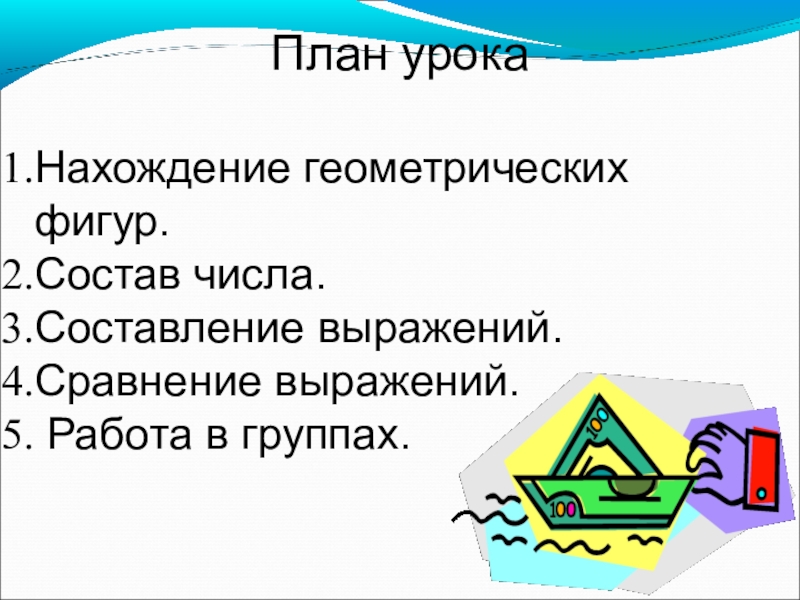 План урока

1.Нахождение геометрических фигур.
2.Состав числа.
3.Составление выражений.
4.Сравнение выражений.
5. Работа в группах.

100
100